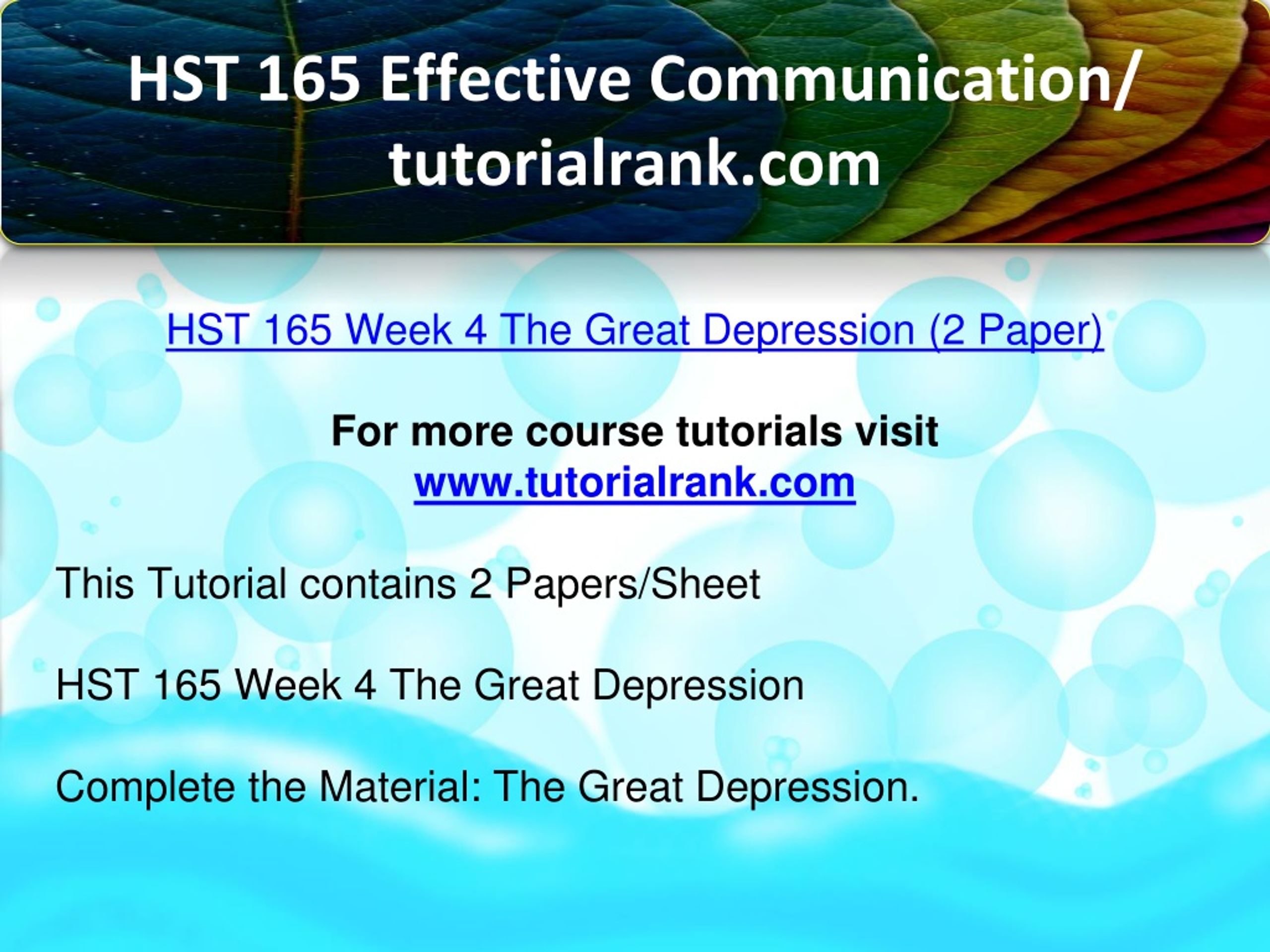 HST 165 Effective Communication/ tutorialrank.com

HST 165 Week 4 The Great Depression (2 Paper)

For more course tutorials visit
www.tutorialrank.com

This Tutorial contains 2 Papers/Sheet

HST 165 Week 4 The Great Depression

Complete the Material: The Great Depression.